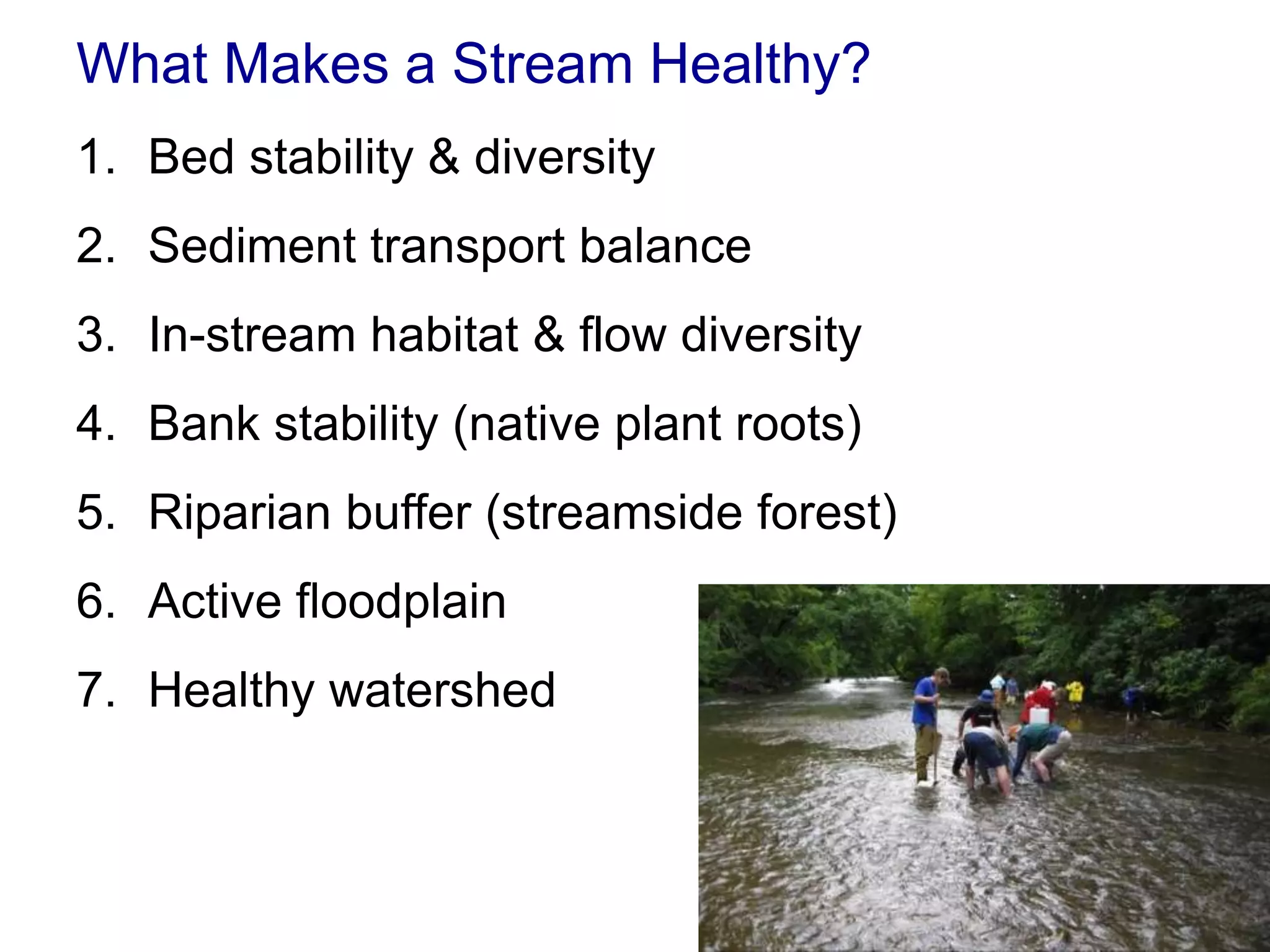 What Makes a Stream Healthy?

1. Bed stability & diversity
2. Sediment transport balance
3. In-stream habitat & flow diversity
4. Bank stability (native plant roots)
5. Riparian buffer (streamside forest)
6. Active floodplain
7. Healthy watershed